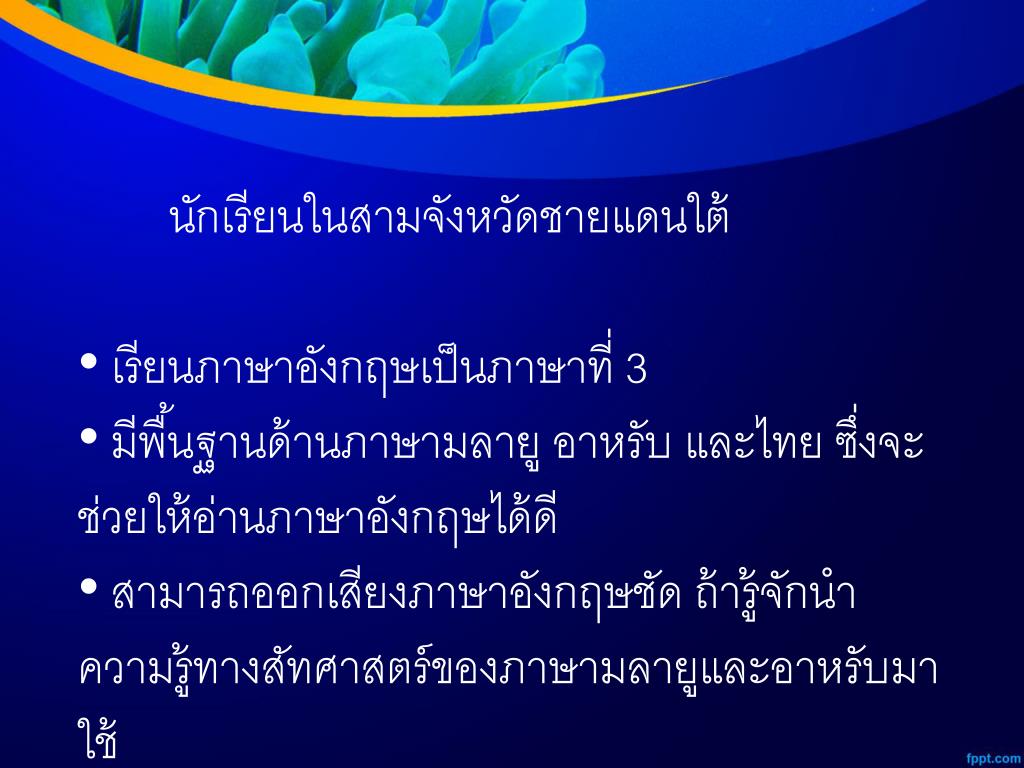 นักเรียนในสามจังหวัดชายแดนใต้

• เรียนภาษาอังกฤษเป็นภาษาที่ 3

• มีพื้นฐานด้านภาษามลายู อาหรับ และไทย ซึ่งจะช่วยให้อ่านภาษาอังกฤษได้ดี

• สามารถออกเสียงภาษาอังกฤษชัด ถ้ารู้จักนำความรู้ทางสัทศาสตร์ของภาษามลายูและอาหรับมาใช้

fppt.com